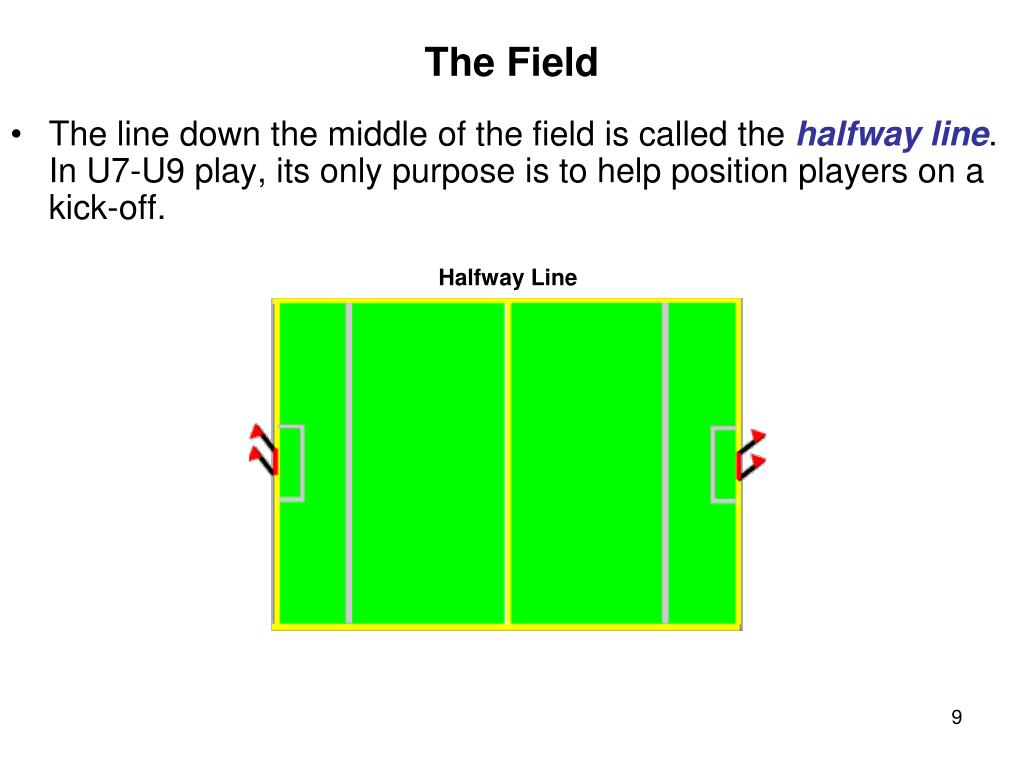 The Field

• The line down the middle of the field is called the halfway line. In U7-U9 play, its only purpose is to help position players on a kick-off.

Halfway Line

9